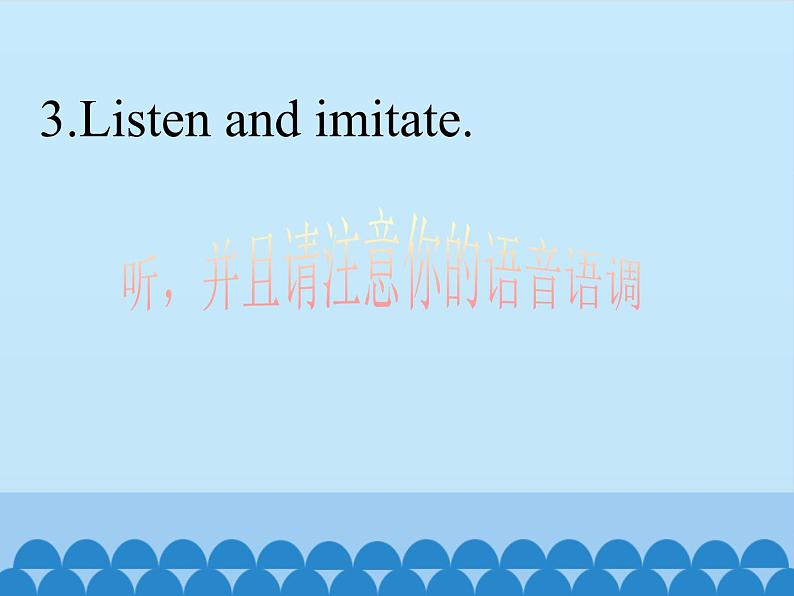 3.Listen and imitate.

听，并且请注意你的语音语调